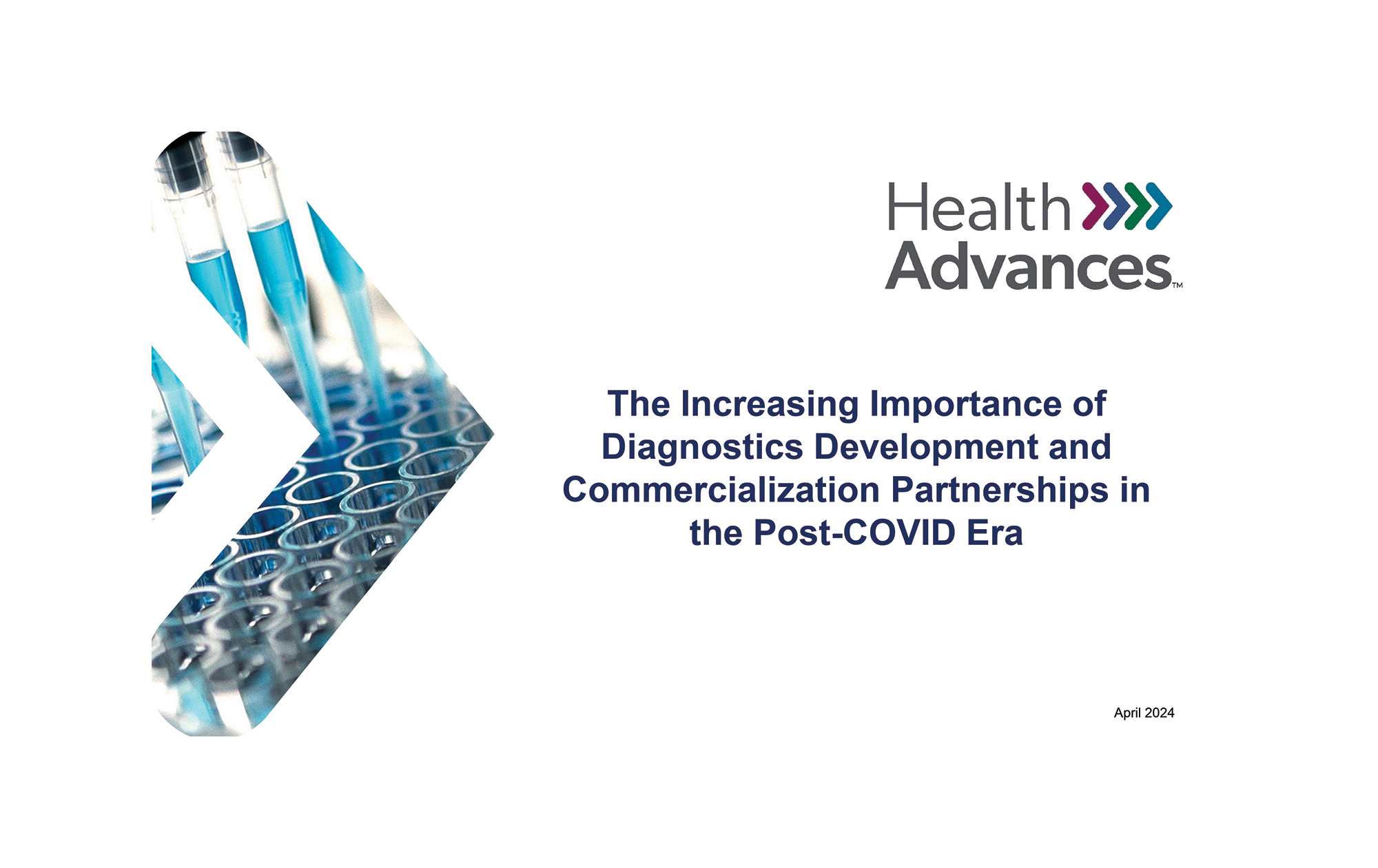 Health Advances™

The Increasing Importance of Diagnostics Development and Commercialization Partnerships in the Post-COVID Era

April 2024